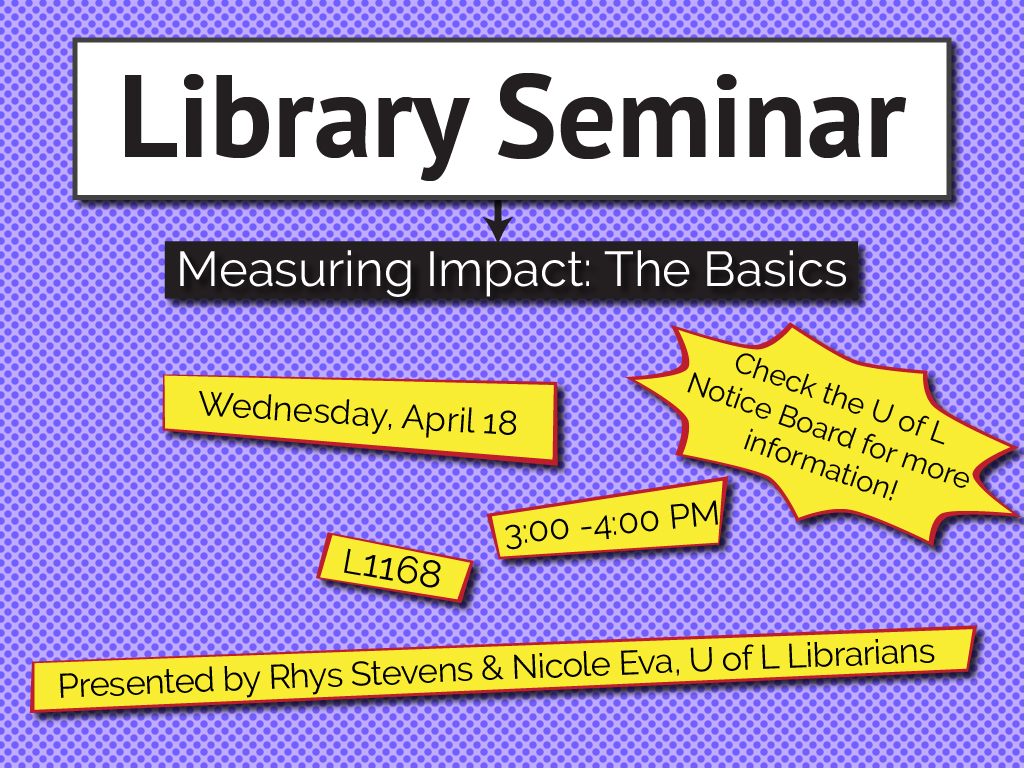 Library Seminar

Measuring Impact: The Basics

Wednesday, April 18

Check the U of L Notice Board for more information!

3:00 -4:00 PM

L1168

Presented by Rhys Stevens & Nicole Eva, U of L Librarians